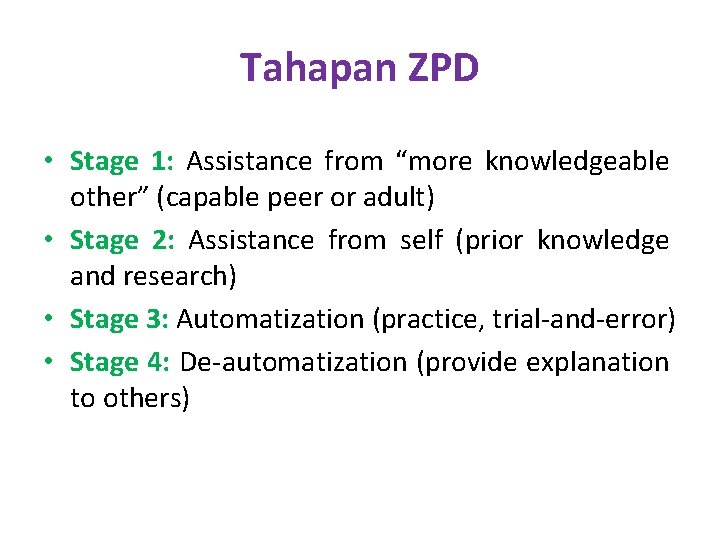 Tahapan ZPD

• Stage 1: Assistance from “more knowledgeable other” (capable peer or adult)
• Stage 2: Assistance from self (prior knowledge and research)
• Stage 3: Automatization (practice, trial-and-error)
• Stage 4: De-automatization (provide explanation to others)